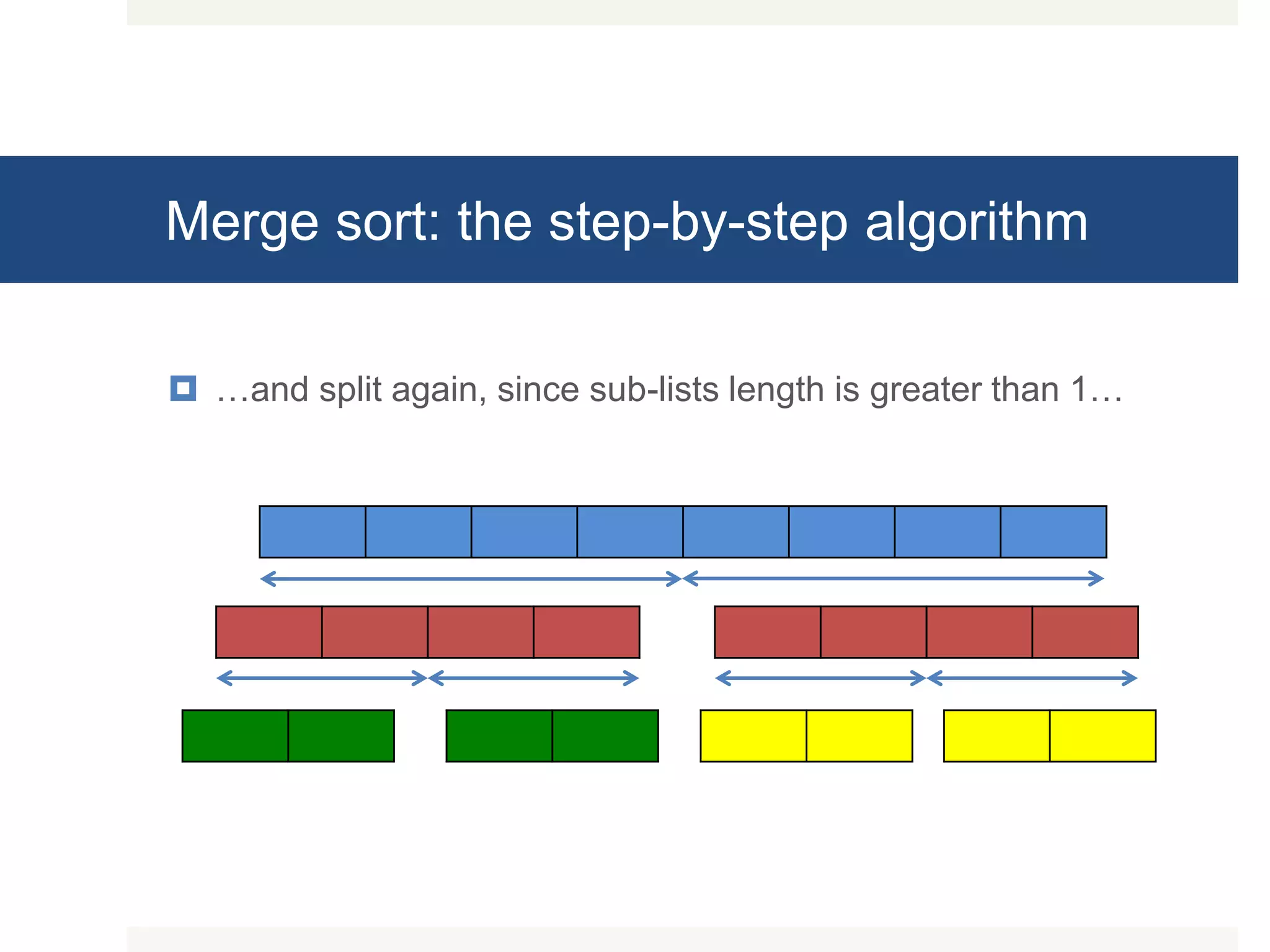 Merge sort: the step-by-step algorithm

…and split again, since sub-lists length is greater than 1…